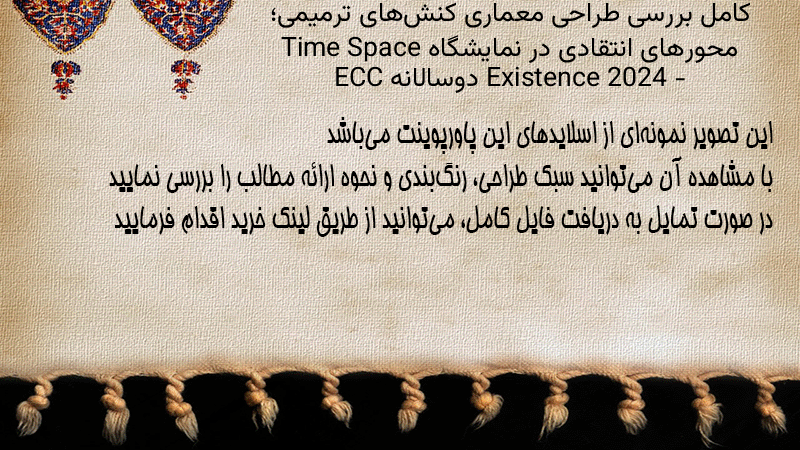 کامل بررسی طراحی معماری کنش‌های ترمیمی؛ محورهای انتقادی در نمایشگاه Time Space Existence 2024 - دوسالانه ECC

این تصویر نمونه‌ای از اسلایدهای این پاورپوینت می‌باشد
با مشاهده آن می‌توانید سبک طراحی، رنگ‌بندی و نحوه ارائه مطالب را بررسی نمایید
در صورت تمایل به دریافت فایل کامل، می‌توانید از طریق لینک خرید اقدام فرمایید